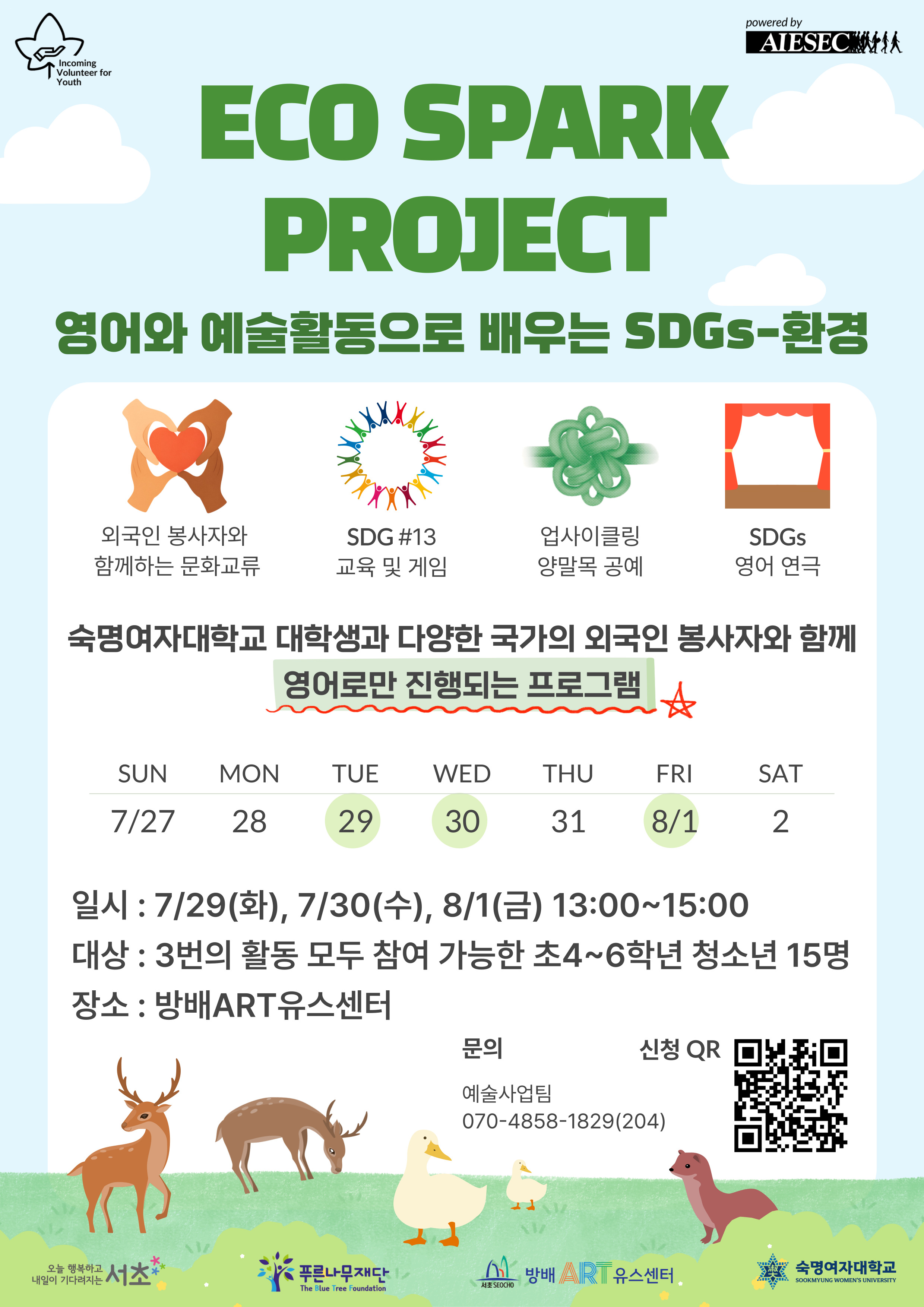 Incoming Volunteer for Youth

powered by AIESEC

ECO SPARK PROJECT

영어와 예술활동으로 배우는 SDGs-환경

외국인 봉사자와 함께하는 문화교류

SDG #13 교육 및 게임

업사이클링 양말목 공예

SDGs 영어 연극

숙명여자대학교 대학생과 다양한 국가의 외국인 봉사자와 함께

영어로만 진행되는 프로그램

| SUN | MON | TUE | WED | THU | FRI | SAT |
|---|---|---|---|---|---|---|
| 7/27 | 28 | 29 | 30 | 31 | 8/1 | 2 |

일시 : 7/29(화), 7/30(수), 8/1(금) 13:00~15:00

대상 : 3번의 활동 모두 참여 가능한 초4~6학년 청소년 15명

장소 : 방배ART유스센터

문의

예술사업팀
070-4858-1829(204)

신청 QR

오늘 행복하고 내일이 기다려지는 서초

푸른나무재단 The Blue Tree Foundation

서초 SEOCHO 방배 ART 유스센터

숙명여자대학교 SOOKMYUNG WOMEN'S UNIVERSITY